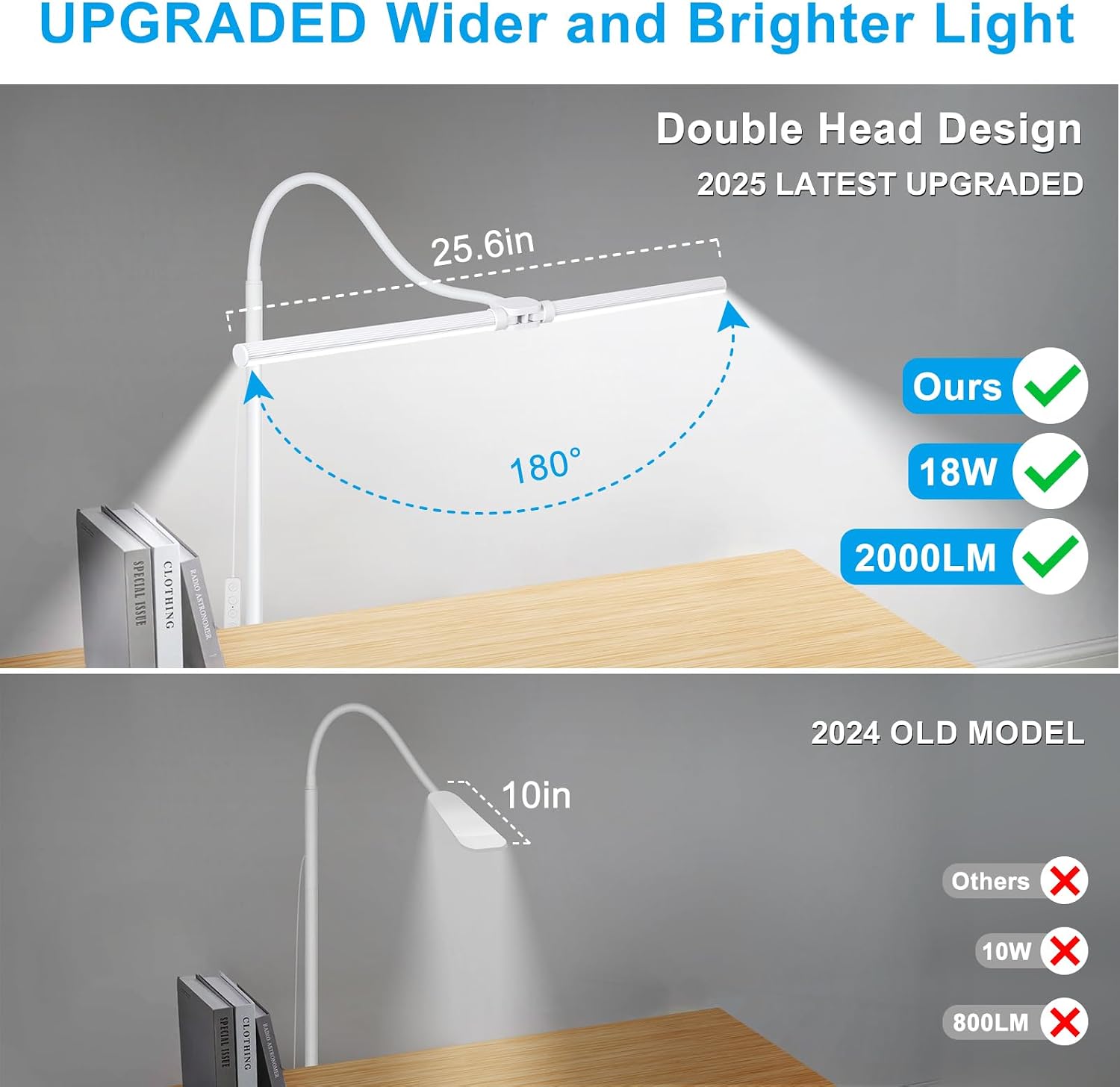 UPGRADED Wider and Brighter Light

Double Head Design
2025 LATEST UPGRADED

25.6in

180°

Ours
18W
2000LM

SPECIAL ISSUE
CLOTHING
RADIO ASTRONOMER

2024 OLD MODEL

10in

Others
10W
800LM

SPECIAL ISSUE
CLOTHING
RADIO ASTRONOMER